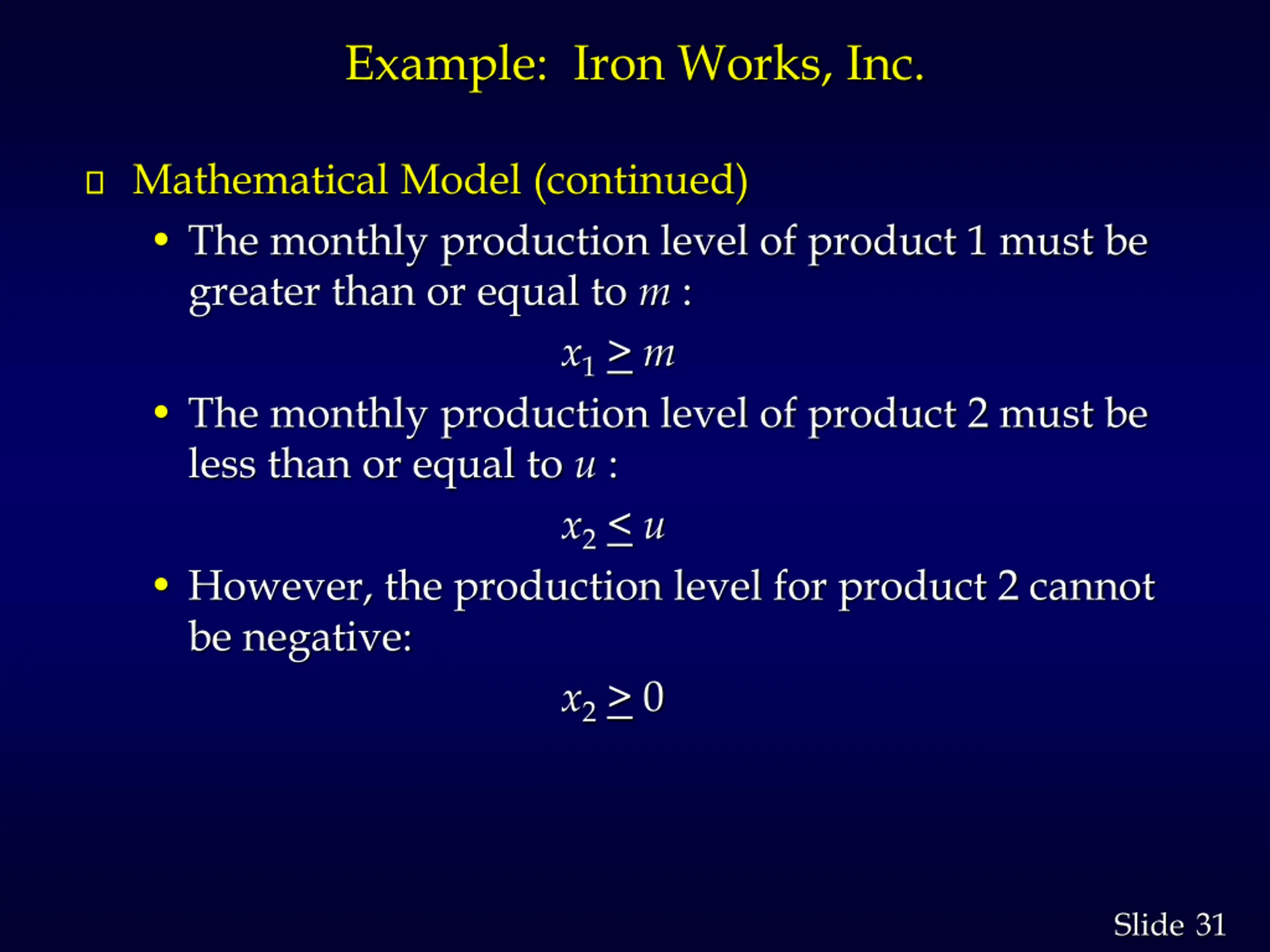 Example: Iron Works, Inc.

Mathematical Model (continued)

• The monthly production level of product 1 must be greater than or equal to $m$ :

$x_1 \geq m$

• The monthly production level of product 2 must be less than or equal to $u$ :

$x_2 \leq u$

• However, the production level for product 2 cannot be negative:

$x_2 \geq 0$

Slide 31